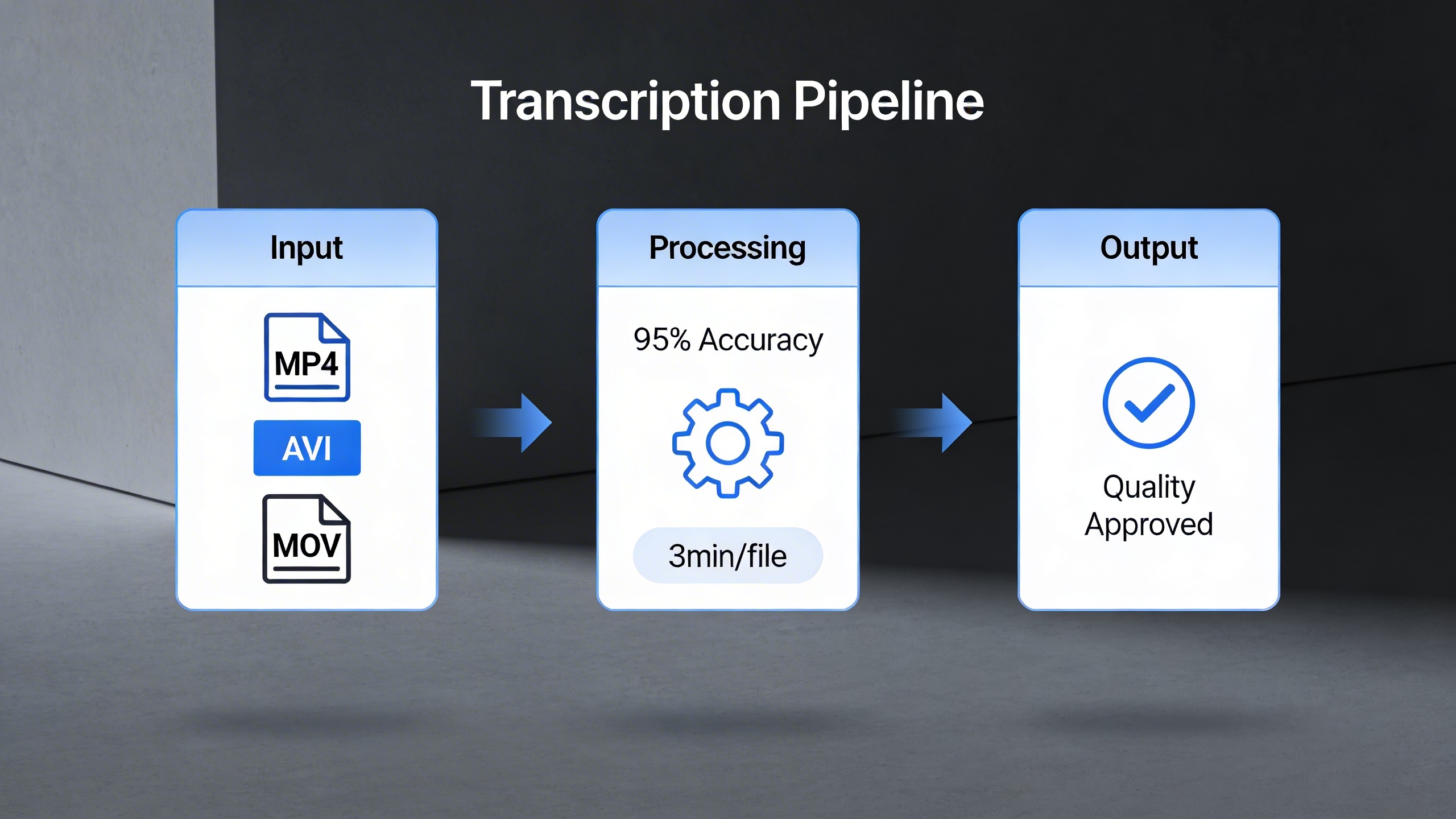 Transcription Pipeline

Input

MP4

AVI

MOV

Processing

95% Accuracy

3min/file

Output

Quality Approved